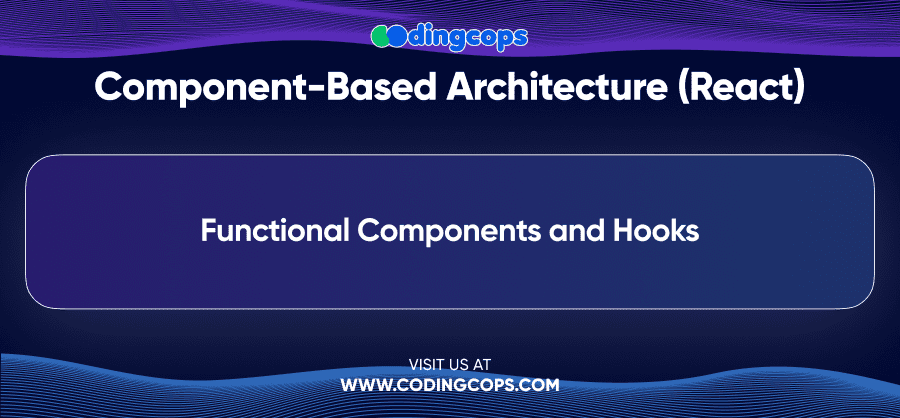 codingcops

Component-Based Architecture (React)

Functional Components and Hooks

VISIT US AT
WWW.CODINGCOPS.COM